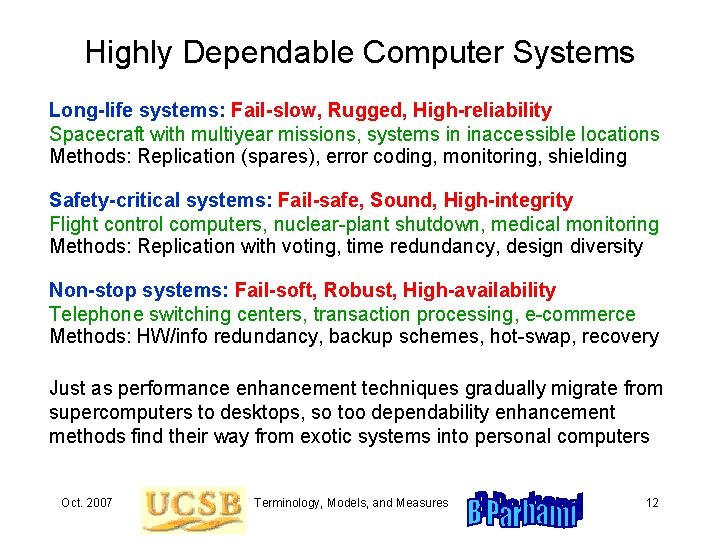 Highly Dependable Computer Systems

Long-life systems: Fail-slow, Rugged, High-reliability
Spacecraft with multiyear missions, systems in inaccessible locations
Methods: Replication (spares), error coding, monitoring, shielding

Safety-critical systems: Fail-safe, Sound, High-integrity
Flight control computers, nuclear-plant shutdown, medical monitoring
Methods: Replication with voting, time redundancy, design diversity

Non-stop systems: Fail-soft, Robust, High-availability
Telephone switching centers, transaction processing, e-commerce
Methods: HW/info redundancy, backup schemes, hot-swap, recovery

Just as performance enhancement techniques gradually migrate from supercomputers to desktops, so too dependability enhancement methods find their way from exotic systems into personal computers

Oct. 2007 UCSB Terminology, Models, and Measures B Parhami 12